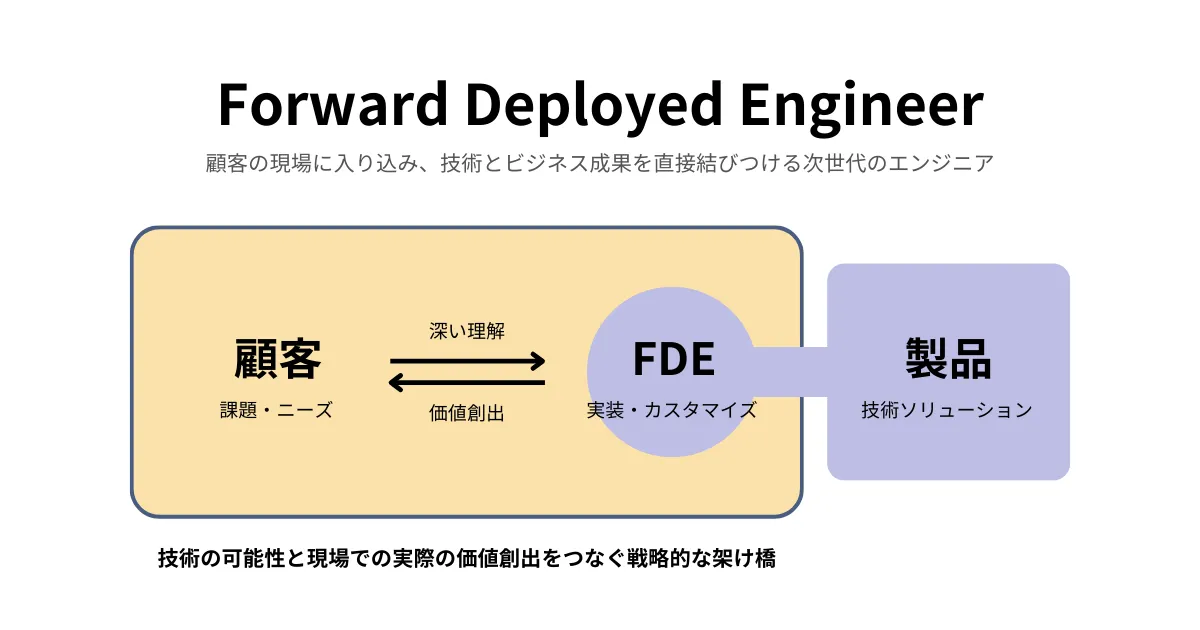 Forward Deployed Engineer

顧客の現場に入り込み、技術とビジネス成果を直接結びつける次世代のエンジニア

顧客
課題・ニーズ

深い理解

価値創出

FDE
実装・カスタマイズ

製品
技術ソリューション

技術の可能性と現場での実際の価値創出をつなぐ戦略的な架け橋